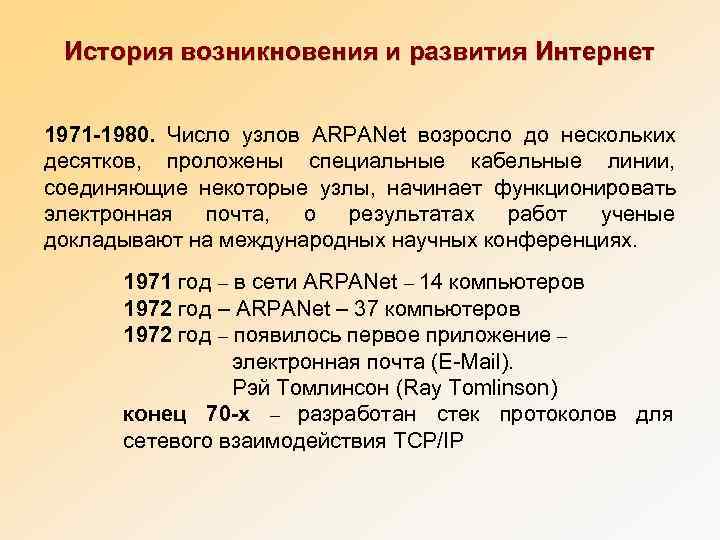 История возникновения и развития Интернет

1971-1980. Число узлов ARPANet возросло до нескольких десятков, проложены специальные кабельные линии, соединяющие некоторые узлы, начинает функционировать электронная почта, о результатах работ ученые докладывают на международных научных конференциях.

1971 год – в сети ARPANet – 14 компьютеров
1972 год – ARPANet – 37 компьютеров
1972 год – появилось первое приложение – электронная почта (E-Mail). Рэй Томлинсон (Ray Tomlinson)
конец 70-х – разработан стек протоколов для сетевого взаимодействия TCP/IP